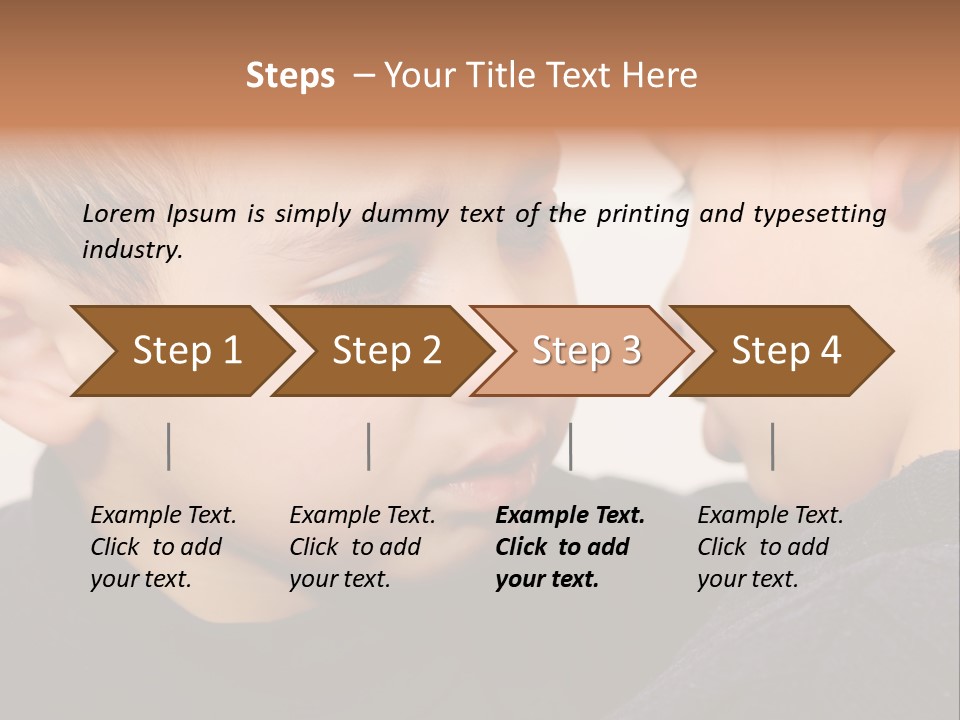 Steps – Your Title Text Here

Lorem Ipsum is simply dummy text of the printing and typesetting industry.

Step 1

Step 2

Step 3

Step 4

Example Text. Click to add your text.

Example Text. Click to add your text.

Example Text. Click to add your text.

Example Text. Click to add your text.